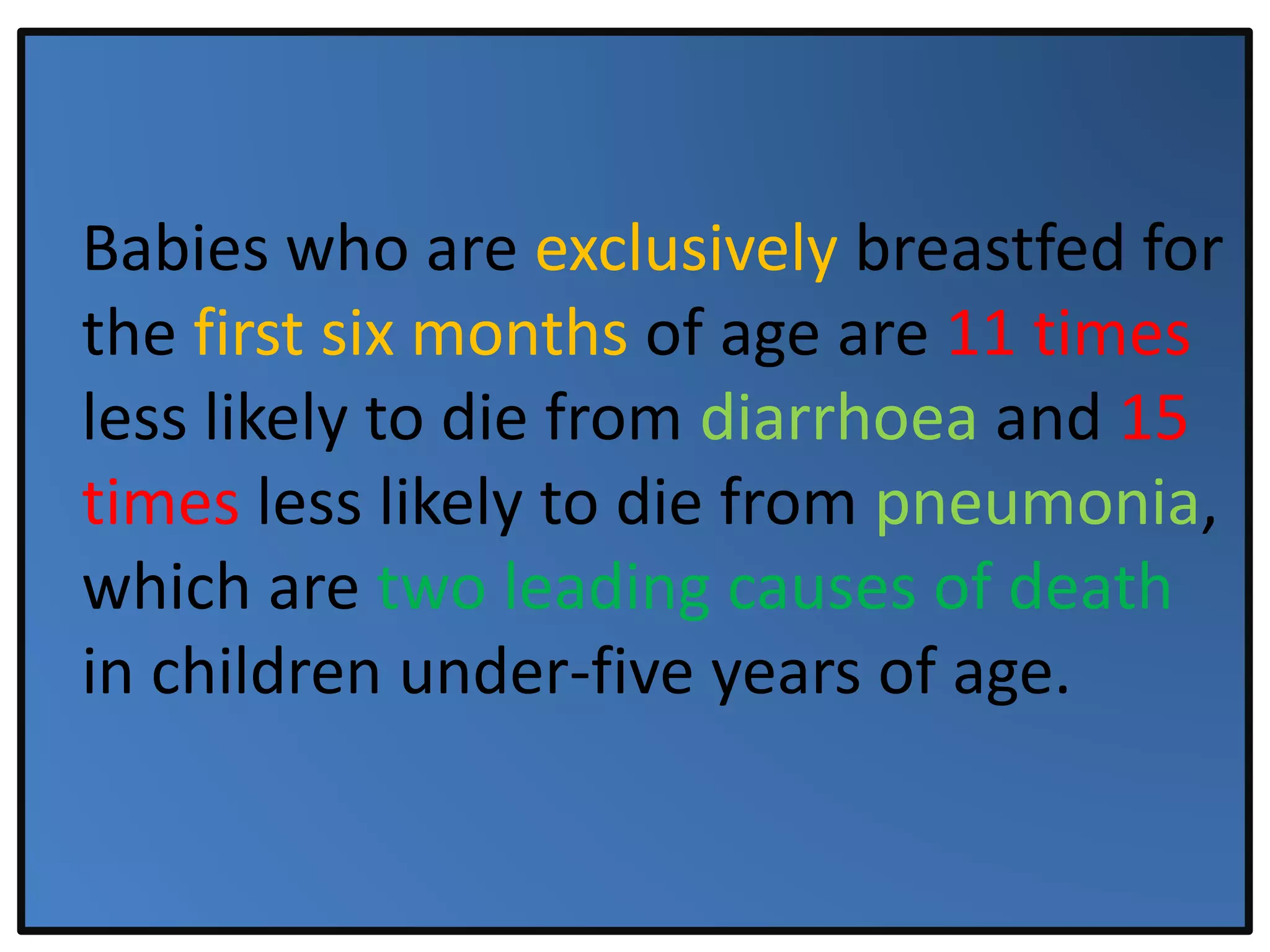 Babies who are exclusively breastfed for the first six months of age are 11 times less likely to die from diarrhoea and 15 times less likely to die from pneumonia, which are two leading causes of death in children under-five years of age.